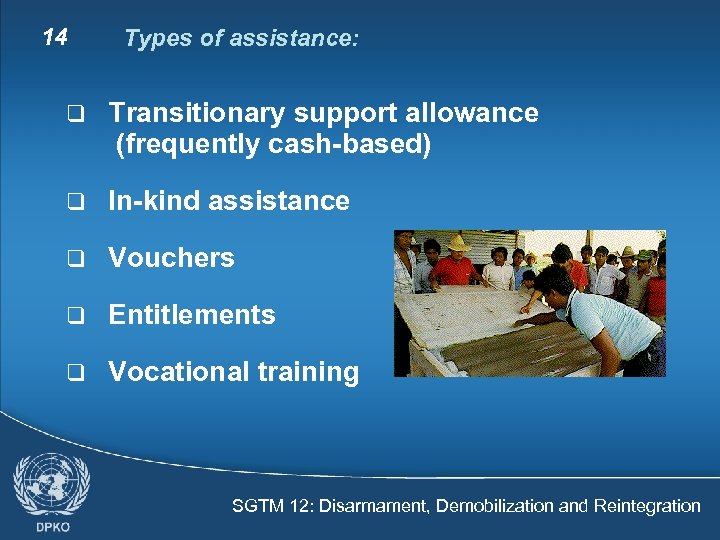 14 Types of assistance:

❑ Transitionary support allowance (frequently cash-based)

❑ In-kind assistance

❑ Vouchers

❑ Entitlements

❑ Vocational training

DPKO

SGTM 12: Disarmament, Demobilization and Reintegration